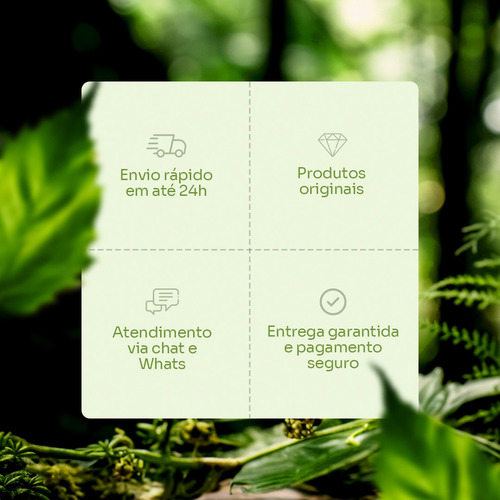 Envio rápido em até 24h

Produtos originais

Atendimento via chat e Whats

Entrega garantida e pagamento seguro